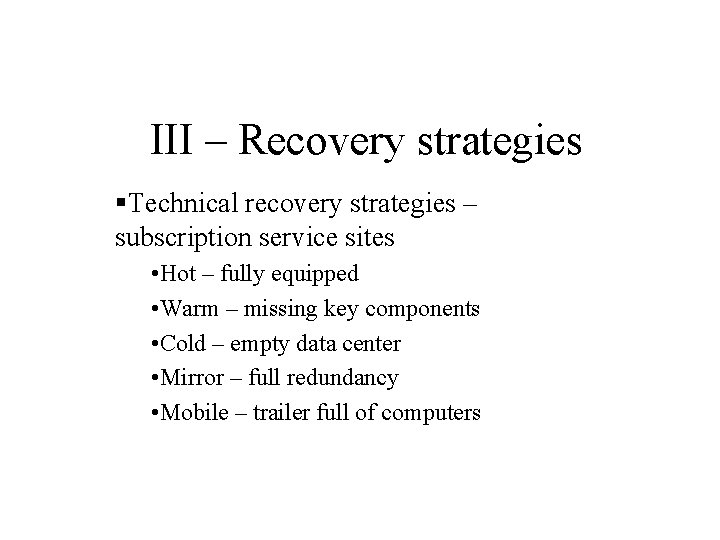 III – Recovery strategies

▪Technical recovery strategies – subscription service sites

•Hot – fully equipped

•Warm – missing key components

•Cold – empty data center

•Mirror – full redundancy

•Mobile – trailer full of computers